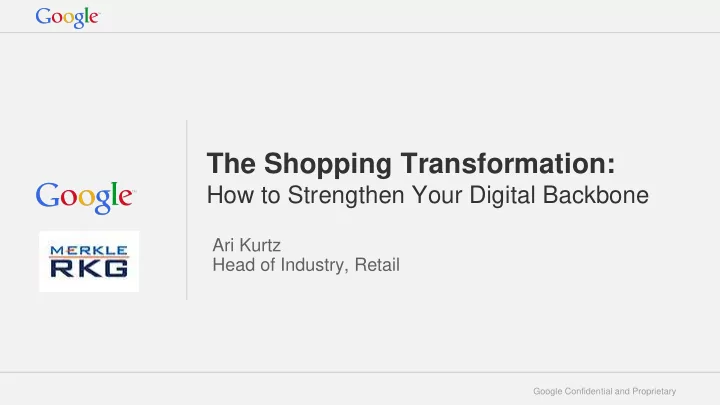 Google

Google

MERKLE RKG

The Shopping Transformation:
How to Strengthen Your Digital Backbone

Ari Kurtz
Head of Industry, Retail

Google Confidential and Proprietary